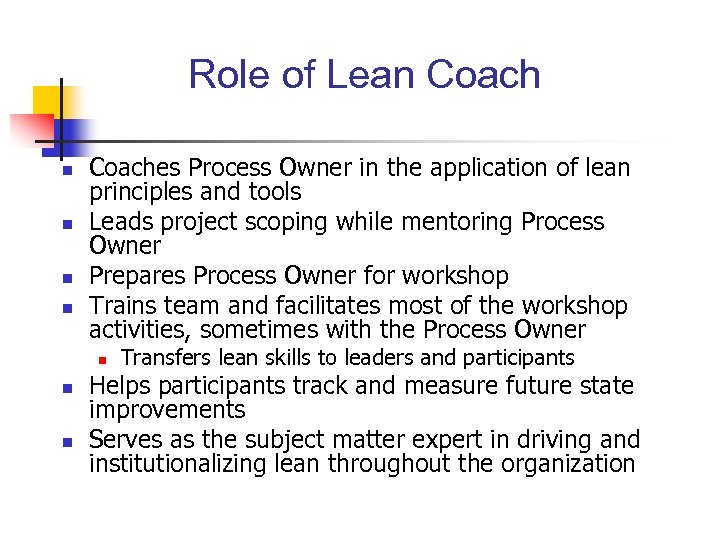 Role of Lean Coach

- Coaches Process Owner in the application of lean principles and tools
- Leads project scoping while mentoring Process Owner
- Prepares Process Owner for workshop
- Trains team and facilitates most of the workshop activities, sometimes with the Process Owner
  - Transfers lean skills to leaders and participants
- Helps participants track and measure future state improvements
- Serves as the subject matter expert in driving and institutionalizing lean throughout the organization